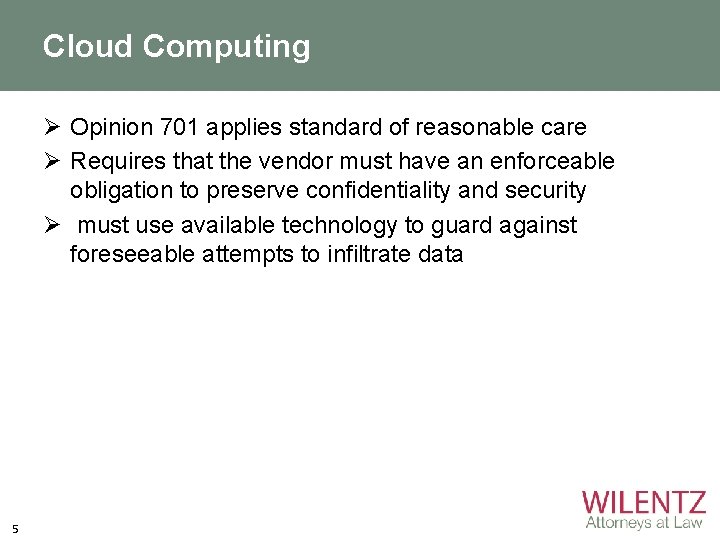 Cloud Computing

➢ Opinion 701 applies standard of reasonable care
➢ Requires that the vendor must have an enforceable obligation to preserve confidentiality and security
➢ must use available technology to guard against foreseeable attempts to infiltrate data

5

WILENTZ
Attorneys at Law